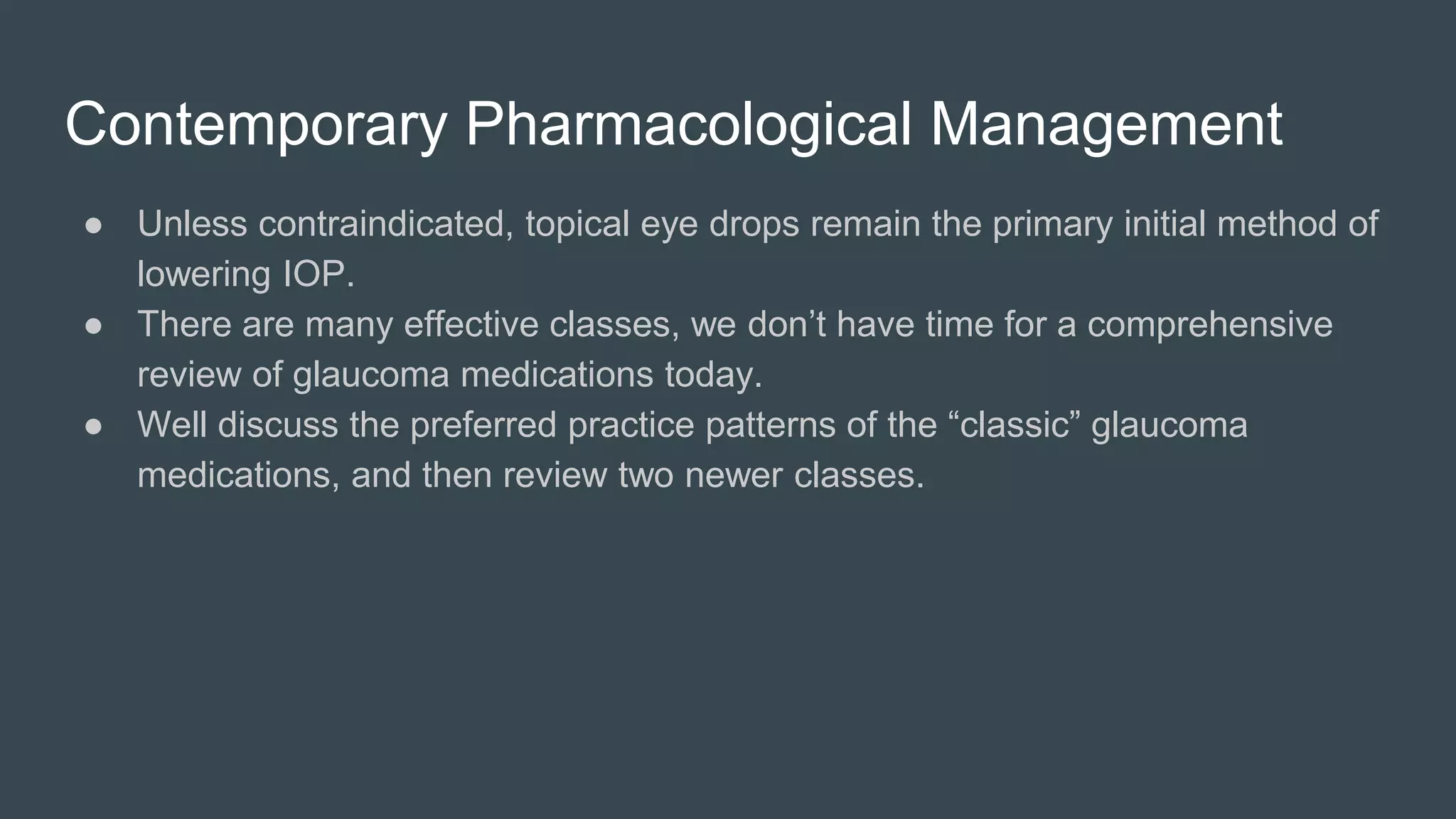 Contemporary Pharmacological Management

● Unless contraindicated, topical eye drops remain the primary initial method of lowering IOP.
● There are many effective classes, we don’t have time for a comprehensive review of glaucoma medications today.
● Well discuss the preferred practice patterns of the “classic” glaucoma medications, and then review two newer classes.